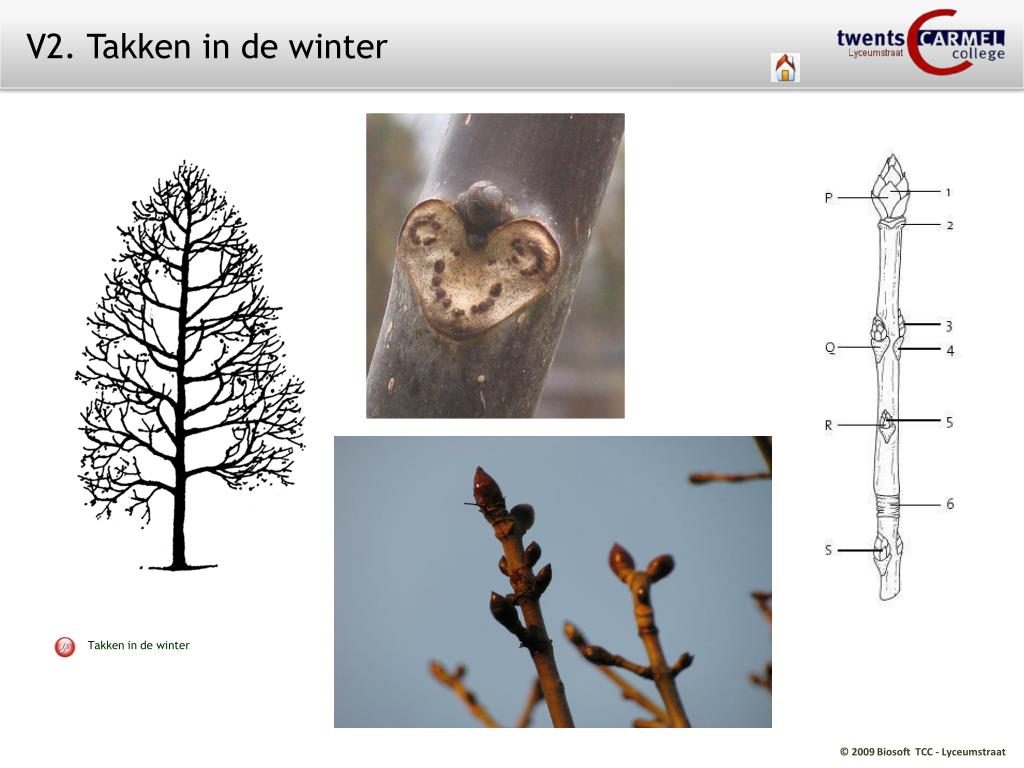 V2. Takken in de winter

twents CARMEL college
Lyceumstraat

P
Q
R
S
1
2
3
4
5
6

Takken in de winter

© 2009 Biosoft TCC - Lyceumstraat